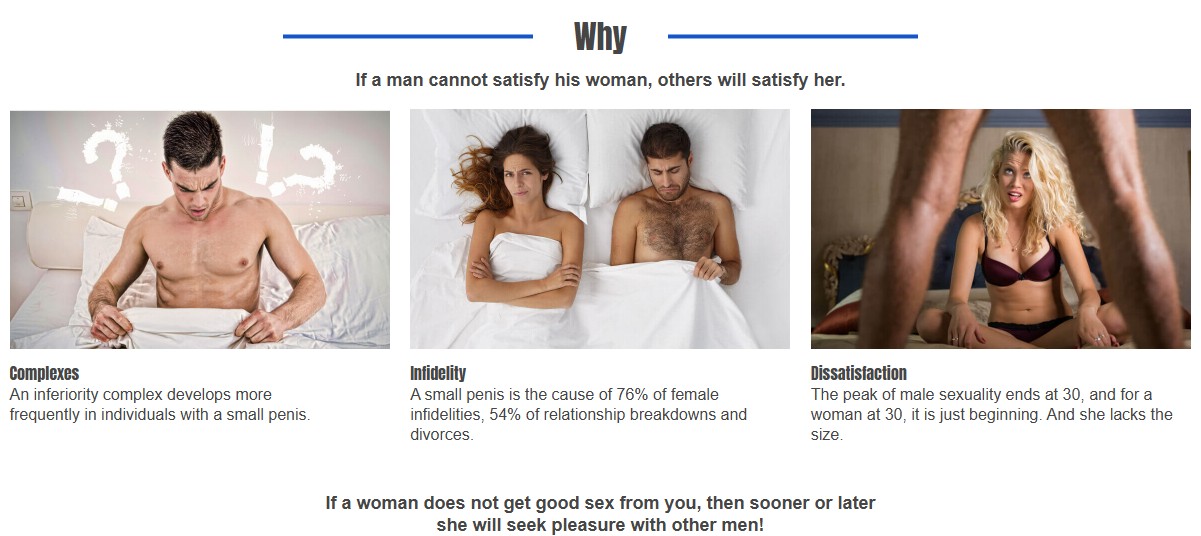 Why

If a man cannot satisfy his woman, others will satisfy her.

Complexes
An inferiority complex develops more frequently in individuals with a small penis.

Infidelity
A small penis is the cause of 76% of female infidelities, 54% of relationship breakdowns and divorces.

Dissatisfaction
The peak of male sexuality ends at 30, and for a woman at 30, it is just beginning. And she lacks the size.

If a woman does not get good sex from you, then sooner or later she will seek pleasure with other men!